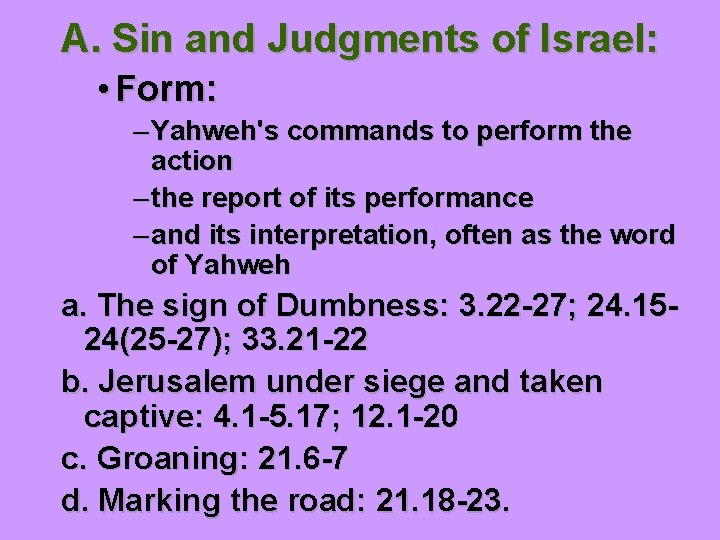 A. Sin and Judgments of Israel:

• Form:

– Yahweh's commands to perform the action

– the report of its performance

– and its interpretation, often as the word of Yahweh

a. The sign of Dumbness: 3.22-27; 24.15-24(25-27); 33.21-22

b. Jerusalem under siege and taken captive: 4.1-5.17; 12.1-20

c. Groaning: 21.6-7

d. Marking the road: 21.18-23.